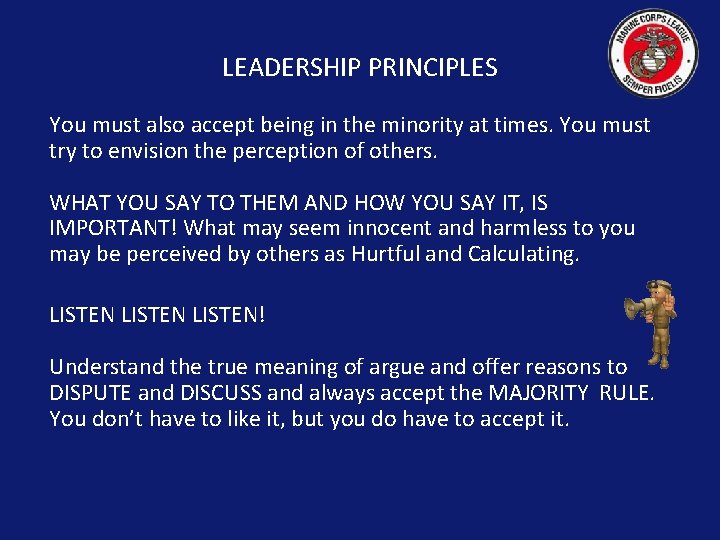 MARINE CORPS LEAGUE
SEMPER FIDELIS

LEADERSHIP PRINCIPLES

You must also accept being in the minority at times. You must try to envision the perception of others.

WHAT YOU SAY TO THEM AND HOW YOU SAY IT, IS IMPORTANT! What may seem innocent and harmless to you may be perceived by others as Hurtful and Calculating.

LISTEN LISTEN LISTEN!

Understand the true meaning of argue and offer reasons to DISPUTE and DISCUSS and always accept the MAJORITY RULE. You don't have to like it, but you do have to accept it.